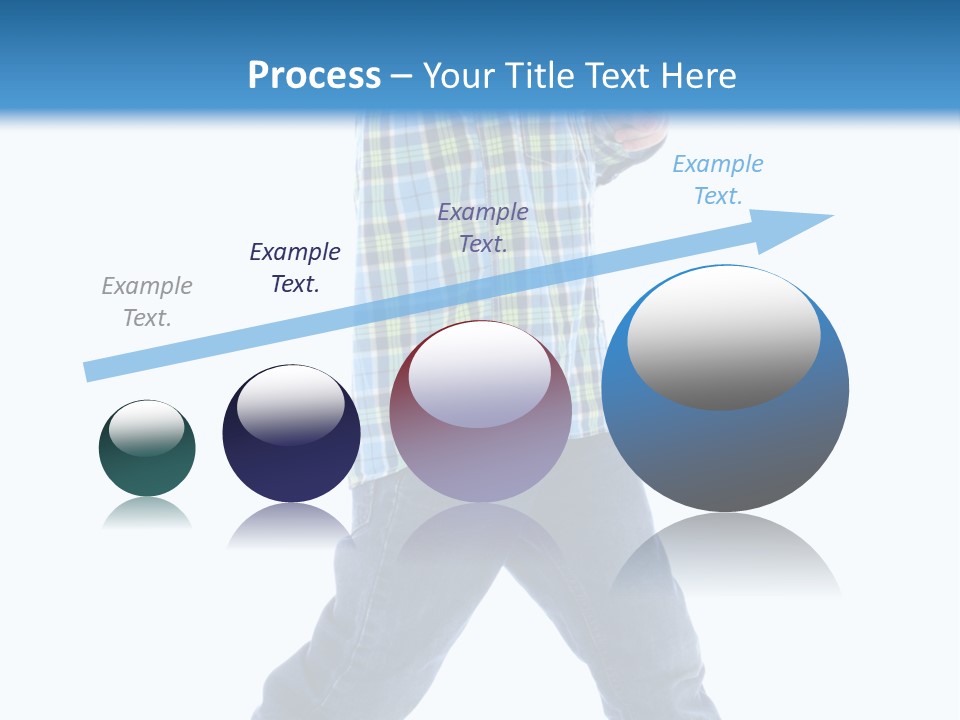 Process – Your Title Text Here

Example Text.

Example Text.

Example Text.

Example Text.